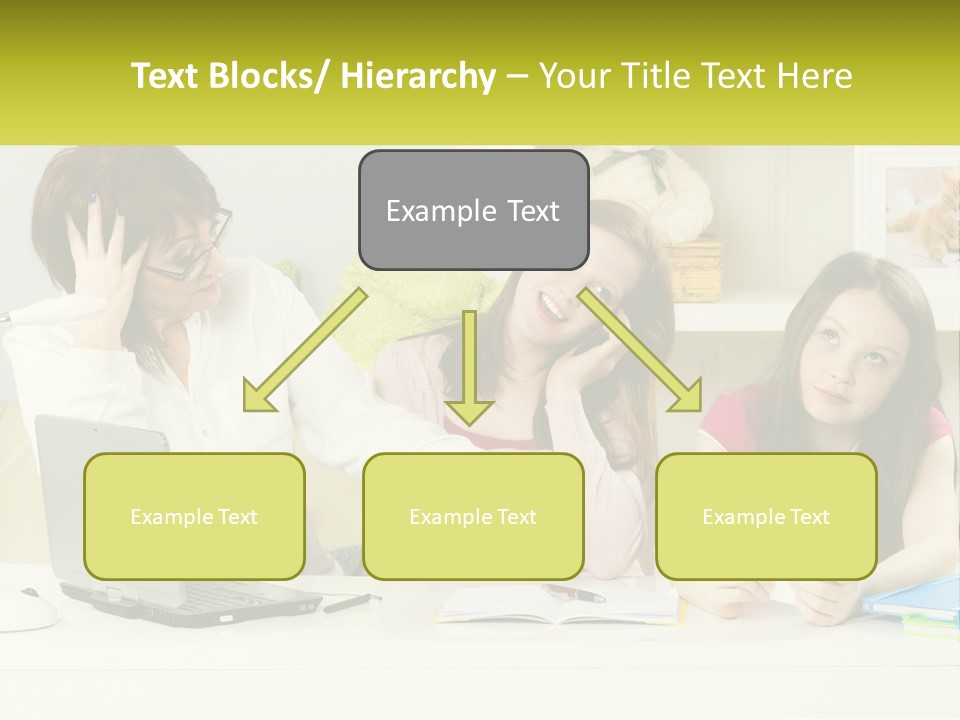 Text Blocks/ Hierarchy – Your Title Text Here

Example Text

Example Text

Example Text

Example Text